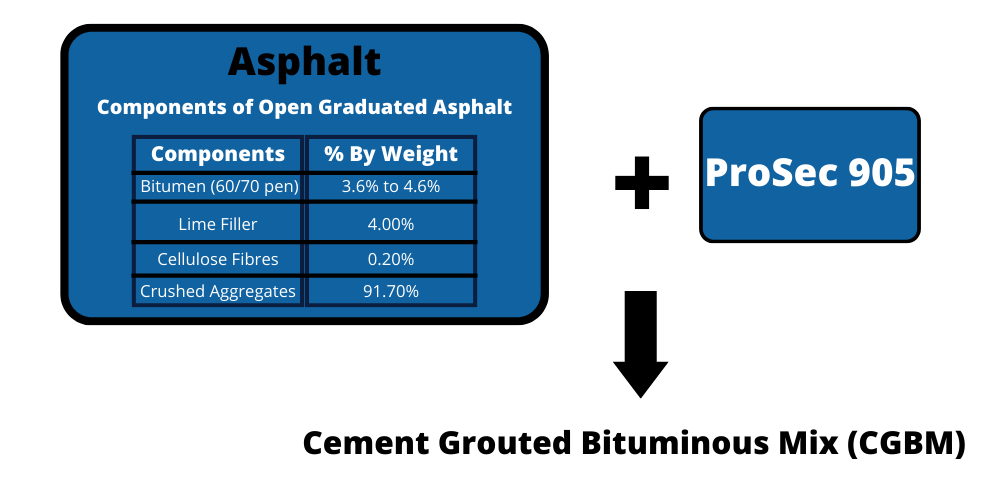 Asphalt

Components of Open Graduated Asphalt

| Components | % By Weight |
|---|---|
| Bitumen (60/70 pen) | 3.6% to 4.6% |
| Lime Filler | 4.00% |
| Cellulose Fibres | 0.20% |
| Crushed Aggregates | 91.70% |

+

ProSec 905

Cement Grouted Bituminous Mix (CGBM)